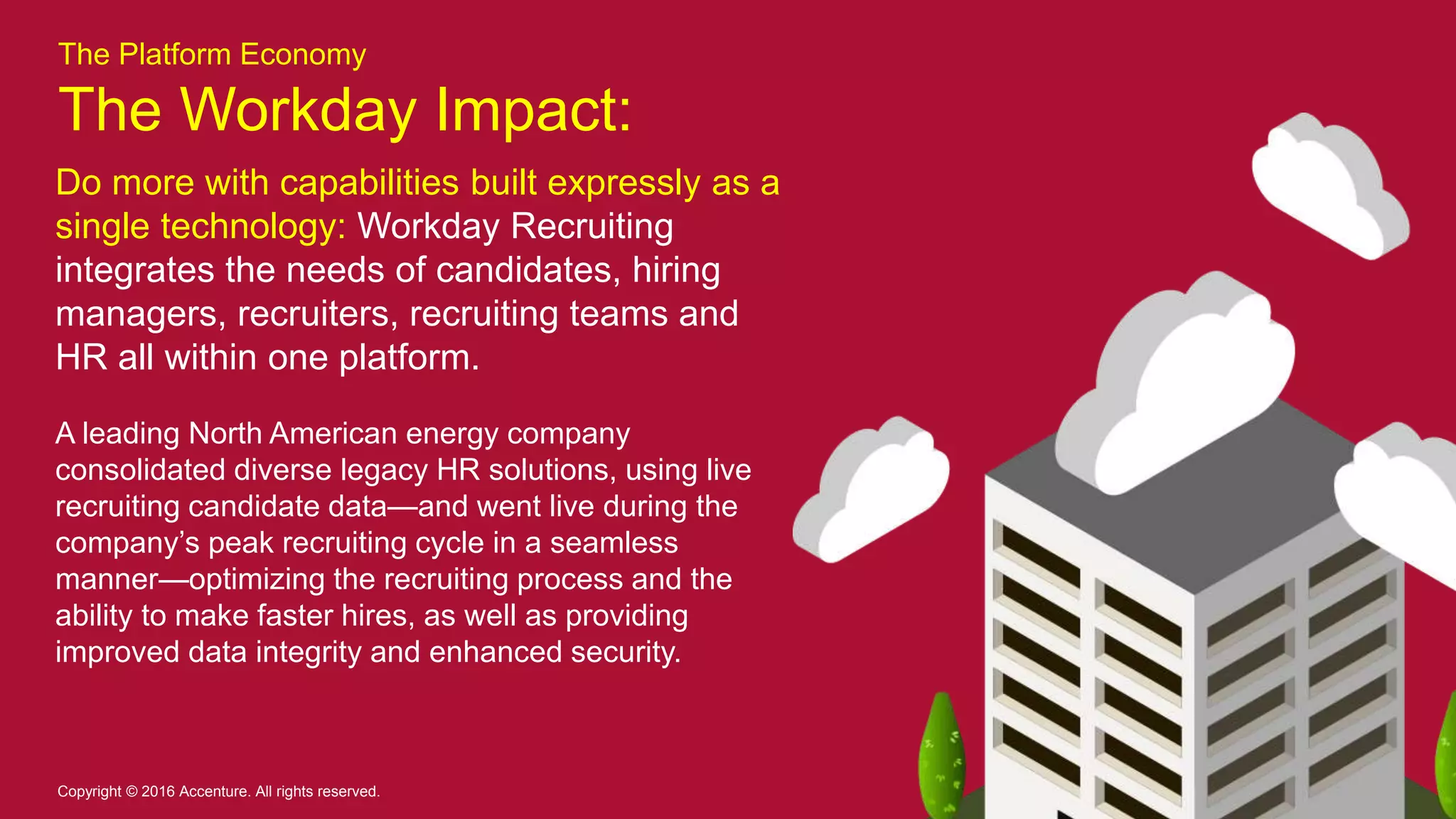 The Platform Economy

The Workday Impact:

Do more with capabilities built expressly as a single technology: Workday Recruiting integrates the needs of candidates, hiring managers, recruiters, recruiting teams and HR all within one platform.

A leading North American energy company consolidated diverse legacy HR solutions, using live recruiting candidate data—and went live during the company's peak recruiting cycle in a seamless manner—optimizing the recruiting process and the ability to make faster hires, as well as providing improved data integrity and enhanced security.

Copyright © 2016 Accenture. All rights reserved.